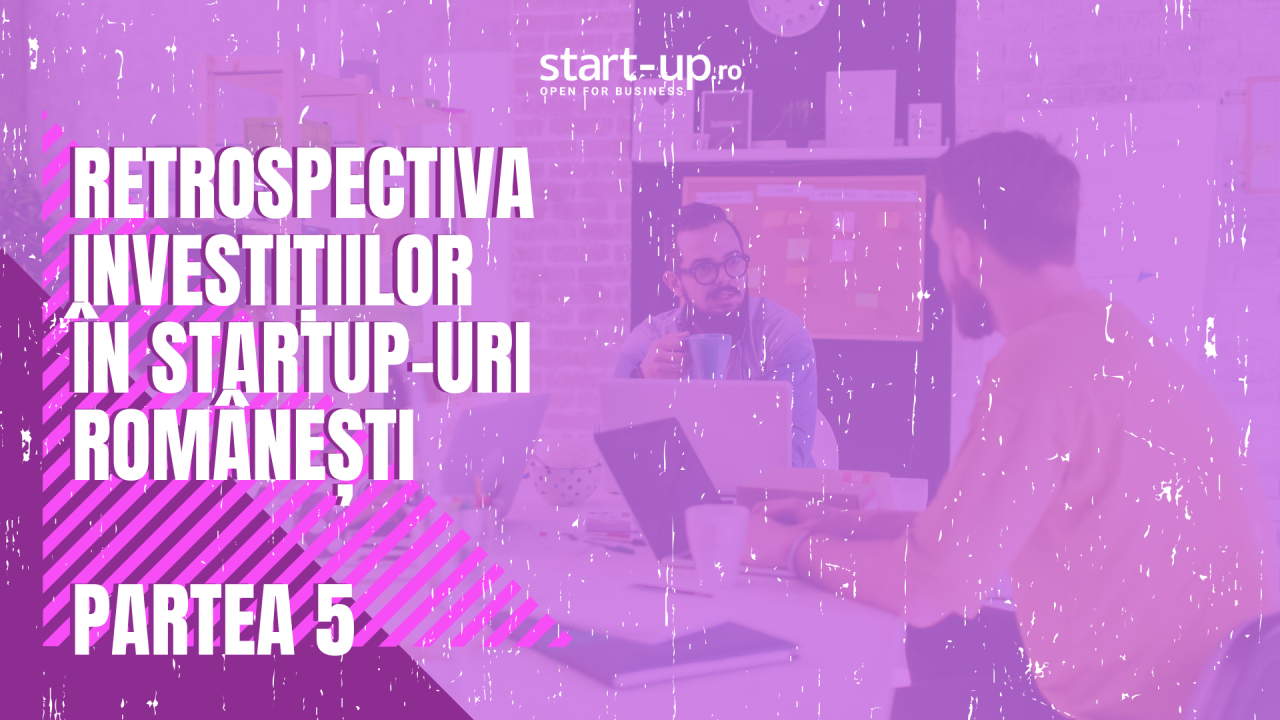 start-up.ro
OPEN FOR BUSINESS

RETROSPECTIVA INVESTIȚIILOR ÎN STARTUP-URI ROMÂNEȘTI

PARTEA 5